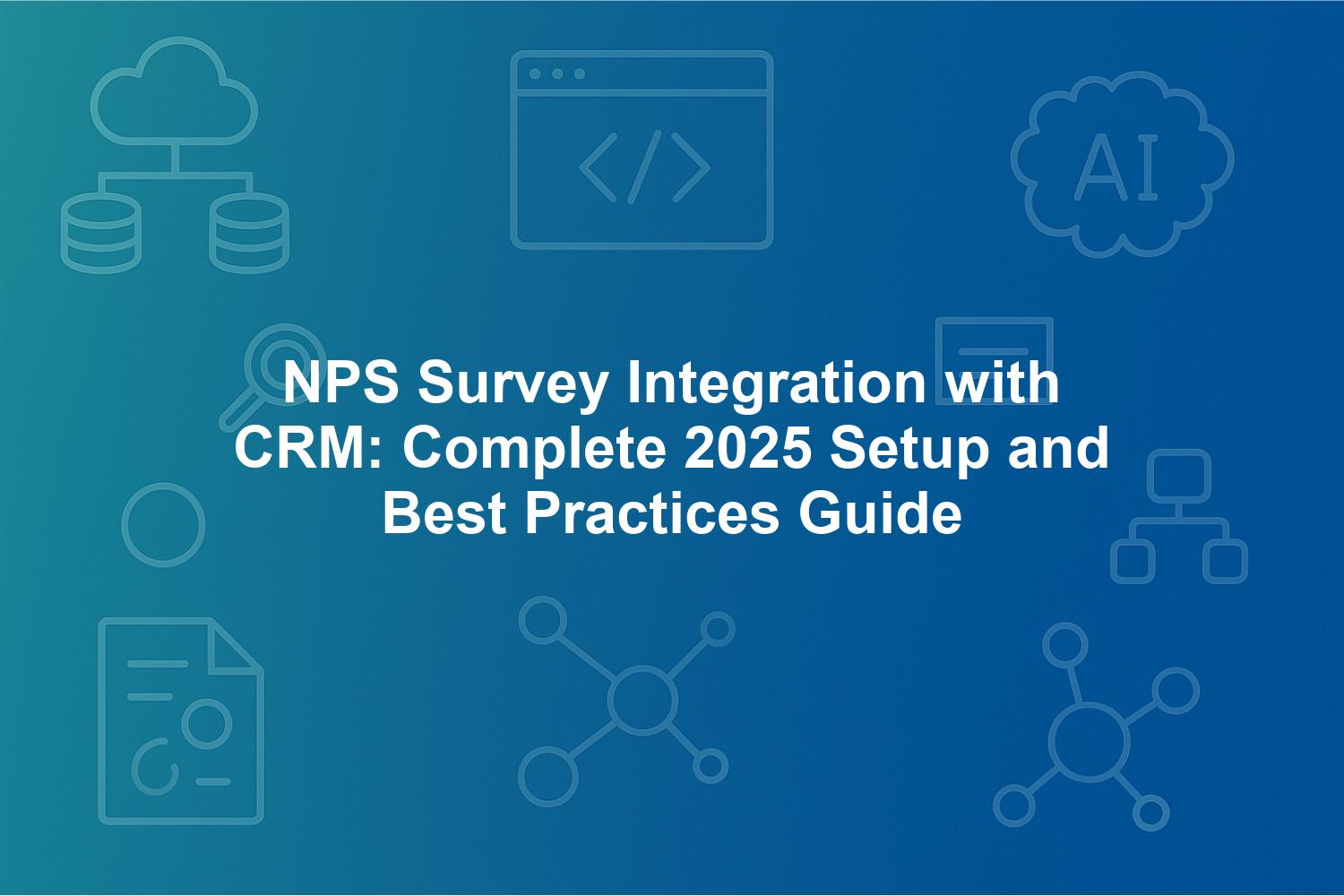 </> AI

NPS Survey Integration with CRM: Complete 2025 Setup and Best Practices Guide